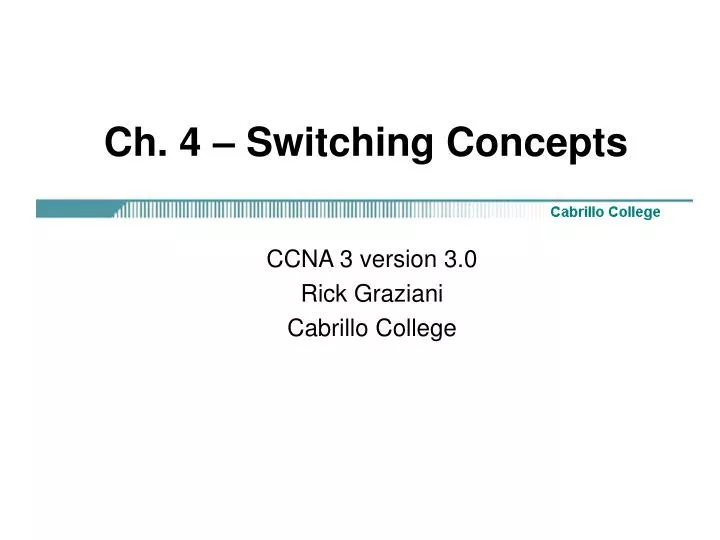 Ch. 4 – Switching Concepts

Cabrillo College

CCNA 3 version 3.0
Rick Graziani
Cabrillo College